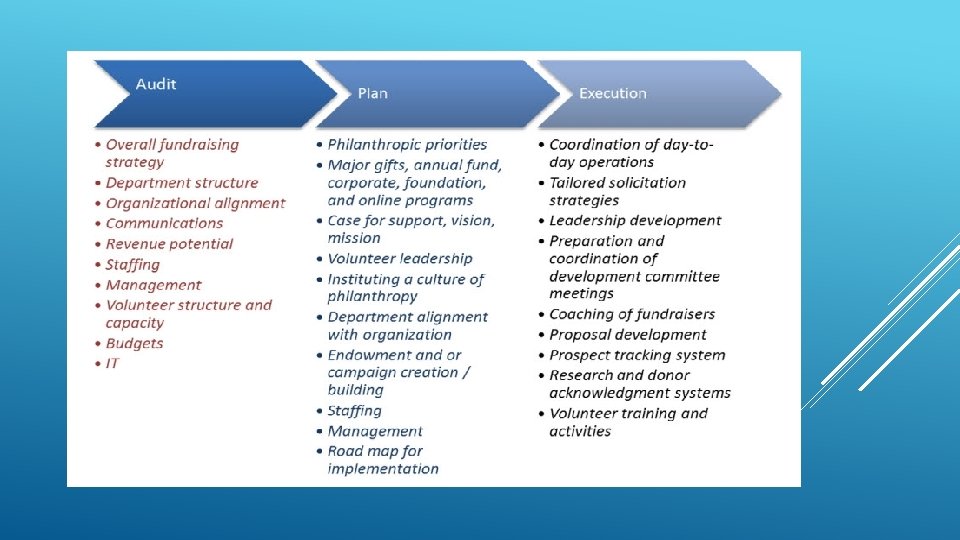 Audit

• Overall fundraising strategy
• Department structure
• Organizational alignment
• Communications
• Revenue potential
• Staffing
• Management
• Volunteer structure and capacity
• Budgets
• IT

Plan

• Philanthropic priorities
• Major gifts, annual fund, corporate, foundation, and online programs
• Case for support, vision, mission
• Volunteer leadership
• Instituting a culture of philanthropy
• Department alignment with organization
• Endowment and or campaign creation / building
• Staffing
• Management
• Road map for implementation

Execution

• Coordination of day-to-day operations
• Tailored solicitation strategies
• Leadership development
• Preparation and coordination of development committee meetings
• Coaching of fundraisers
• Proposal development
• Prospect tracking system
• Research and donor acknowledgment systems
• Volunteer training and activities